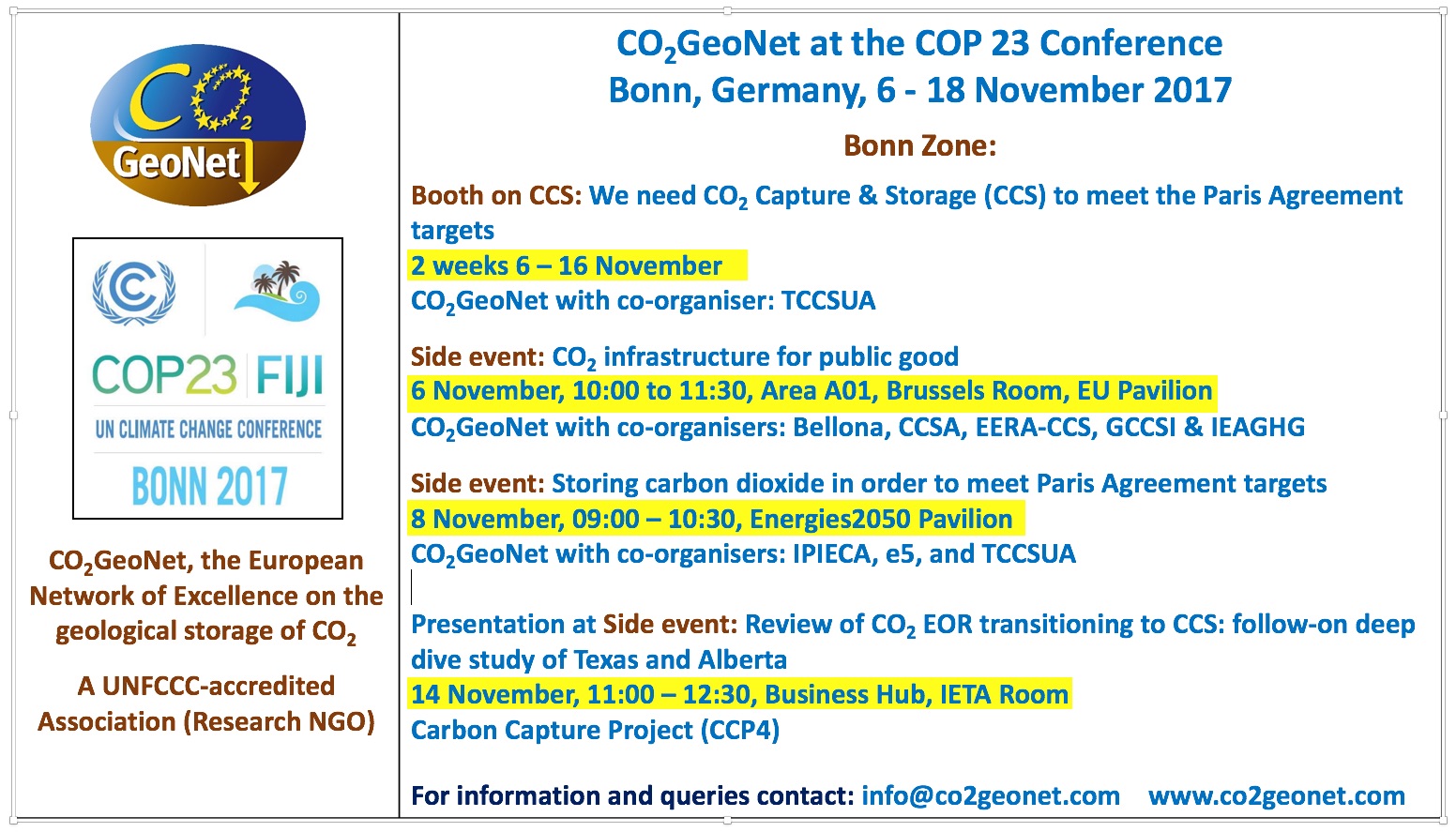 $CO_2$ GeoNet

COP23 | FIJI
UN CLIMATE CHANGE CONFERENCE
BONN 2017

$CO_2$GeoNet, the European Network of Excellence on the geological storage of $CO_2$

A UNFCCC-accredited Association (Research NGO)

$CO_2$GeoNet at the COP 23 Conference
Bonn, Germany, 6 - 18 November 2017

Bonn Zone:

Booth on CCS: We need $CO_2$ Capture & Storage (CCS) to meet the Paris Agreement targets
2 weeks 6 – 16 November
$CO_2$GeoNet with co-organiser: TCCSUA

Side event: $CO_2$ infrastructure for public good
6 November, 10:00 to 11:30, Area A01, Brussels Room, EU Pavilion
$CO_2$GeoNet with co-organisers: Bellona, CCSA, EERA-CCS, GCCSI & IEAGHG

Side event: Storing carbon dioxide in order to meet Paris Agreement targets
8 November, 09:00 – 10:30, Energies2050 Pavilion
$CO_2$GeoNet with co-organisers: IPIECA, e5, and TCCSUA

Presentation at Side event: Review of $CO_2$ EOR transitioning to CCS: follow-on deep dive study of Texas and Alberta
14 November, 11:00 – 12:30, Business Hub, IETA Room
Carbon Capture Project (CCP4)

For information and queries contact: info@co2geonet.com www.co2geonet.com